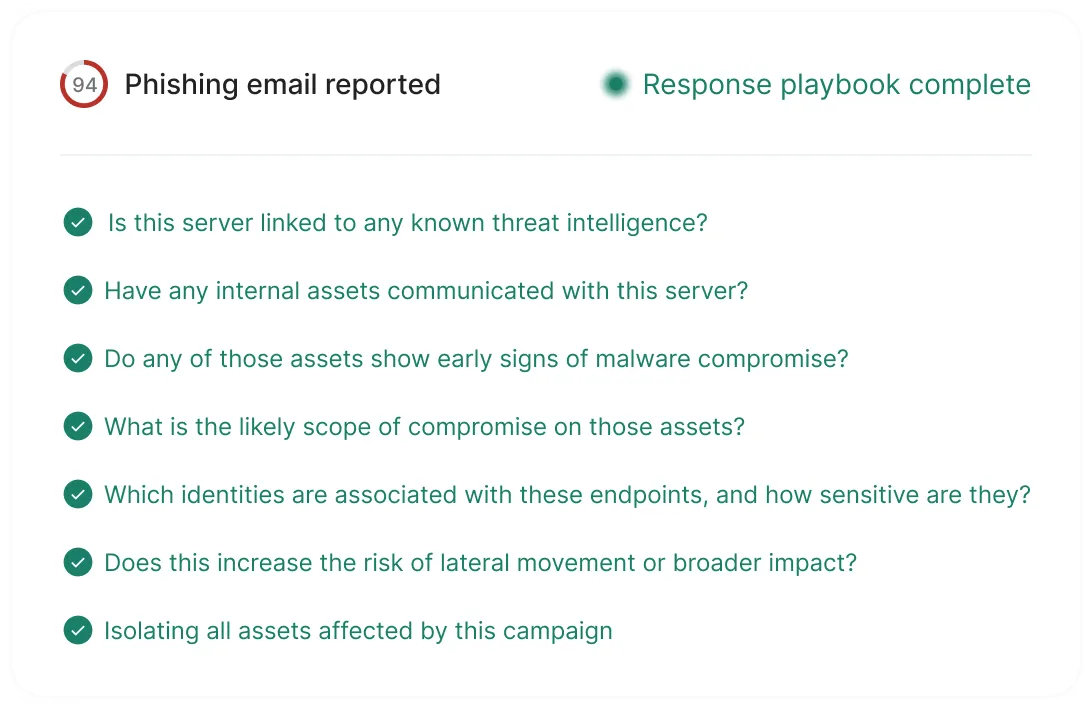 94 Phishing email reported

Response playbook complete

Is this server linked to any known threat intelligence?

Have any internal assets communicated with this server?

Do any of those assets show early signs of malware compromise?

What is the likely scope of compromise on those assets?

Which identities are associated with these endpoints, and how sensitive are they?

Does this increase the risk of lateral movement or broader impact?

Isolating all assets affected by this campaign